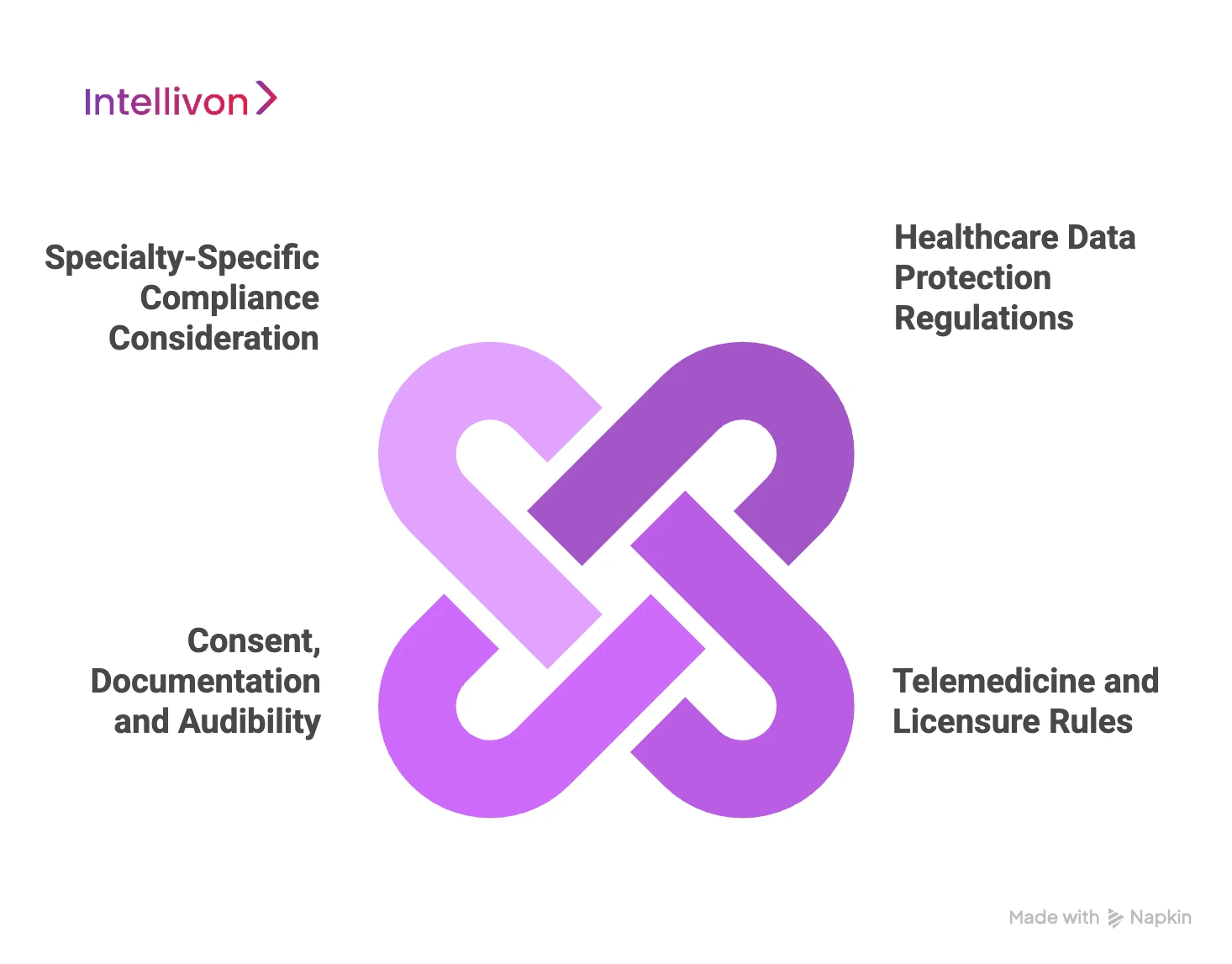 Intellivon

Specialty-Specific Compliance Consideration

Healthcare Data Protection Regulations

Consent, Documentation and Audibility

Telemedicine and Licensure Rules

Made with Napkin